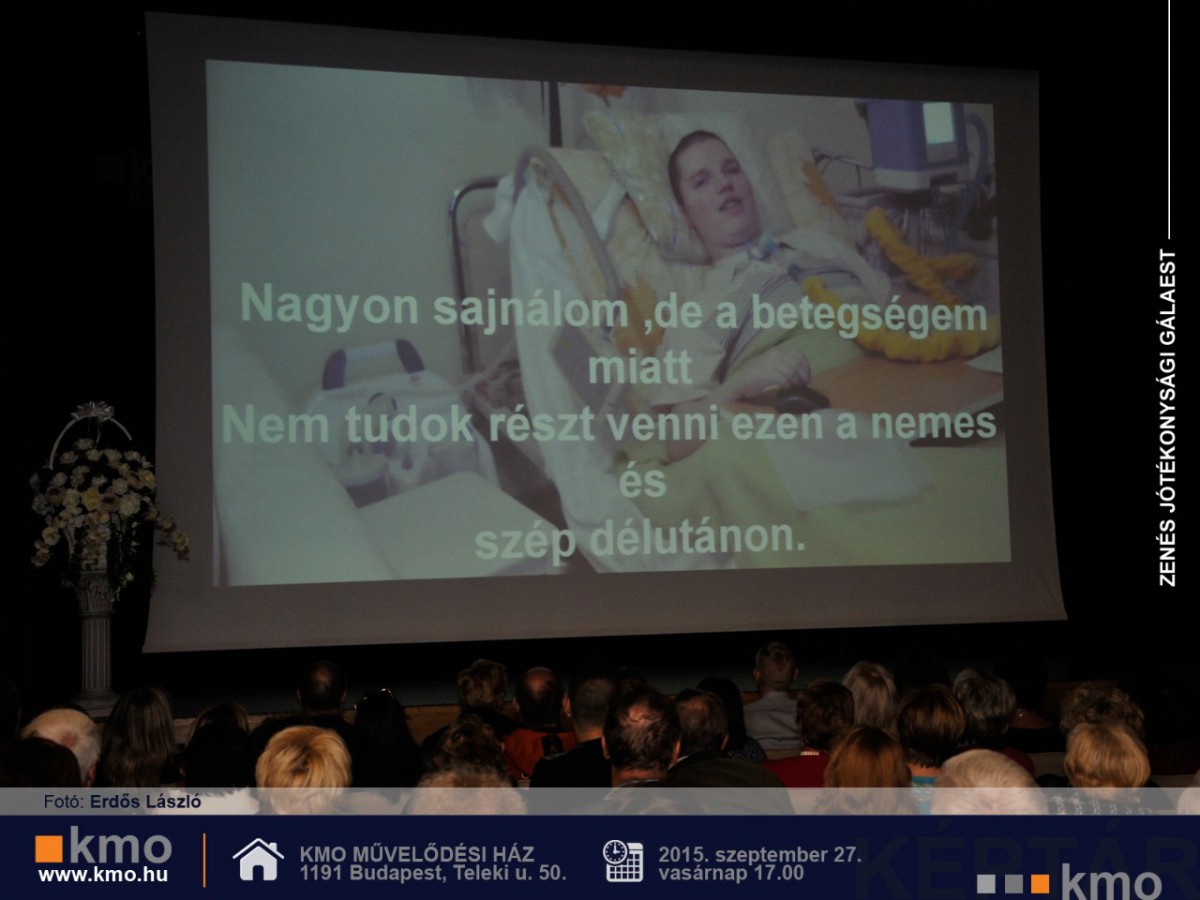 Nagyon sajnálom ,de a betegségem miatt
Nem tudok részt venni ezen a nemes és
szép délutánon.

ZENÉS JÓTÉKONYSÁGI GÁLAEST

Fotó: Erdős László

kmo
www.kmo.hu

KMO MŰVELŐDÉSI HÁZ
1191 Budapest, Teleki u. 50.

2015. szeptember 27.
vasárnap 17.00

KÉPTÁR
kmo